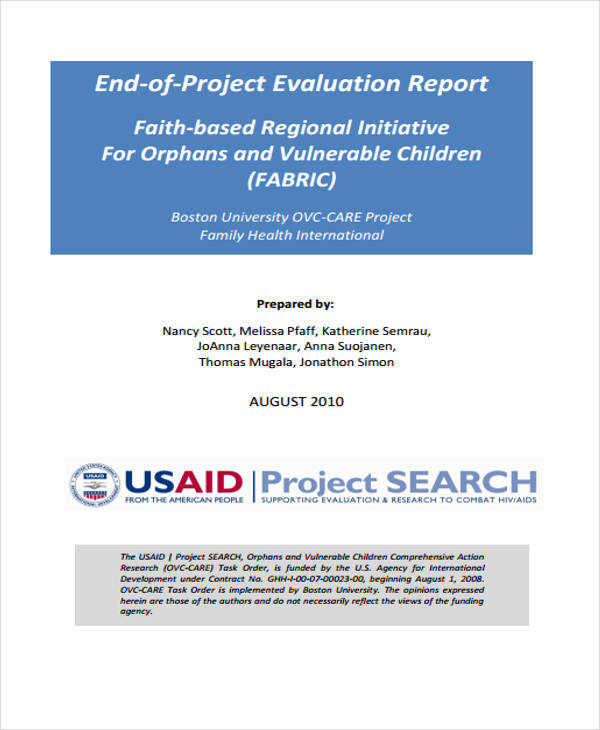 End-of-Project Evaluation Report

Faith-based Regional Initiative For Orphans and Vulnerable Children (FABRIC)

Boston University OVC-CARE Project
Family Health International

Prepared by:

Nancy Scott, Melissa Pfaff, Katherine Semrau, JoAnna Leyenaar, Anna Suojanen, Thomas Mugala, Jonathon Simon

AUGUST 2010

USAID
FROM THE AMERICAN PEOPLE
Project SEARCH
SUPPORTING EVALUATION & RESEARCH TO COMBAT HIV/AIDS

The USAID | Project SEARCH, Orphans and Vulnerable Children Comprehensive Action Research (OVC-CARE) Task Order, is funded by the U.S. Agency for International Development under Contract No. GHH-I-00-07-00023-00, beginning August 1, 2008. OVC-CARE Task Order is implemented by Boston University. The opinions expressed herein are those of the authors and do not necessarily reflect the views of the funding agency.